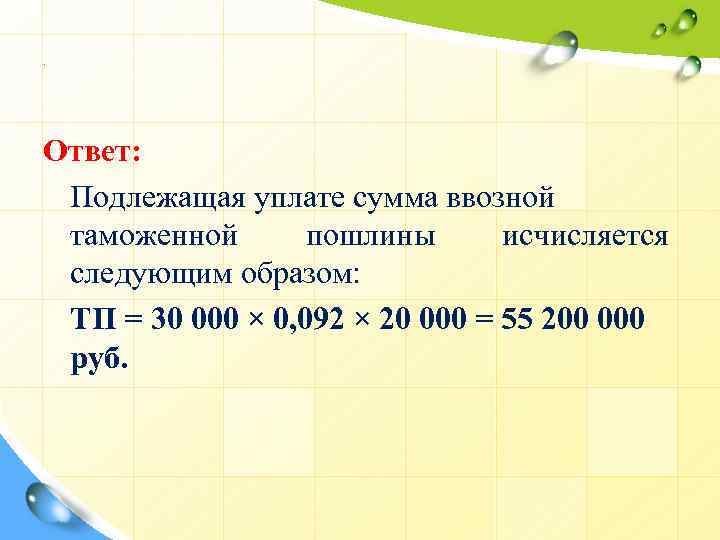 Ответ:

Подлежащая уплате сумма ввозной таможенной пошлины исчисляется следующим образом:

ТП = 30 000 × 0,092 × 20 000 = 55 200 000 руб.